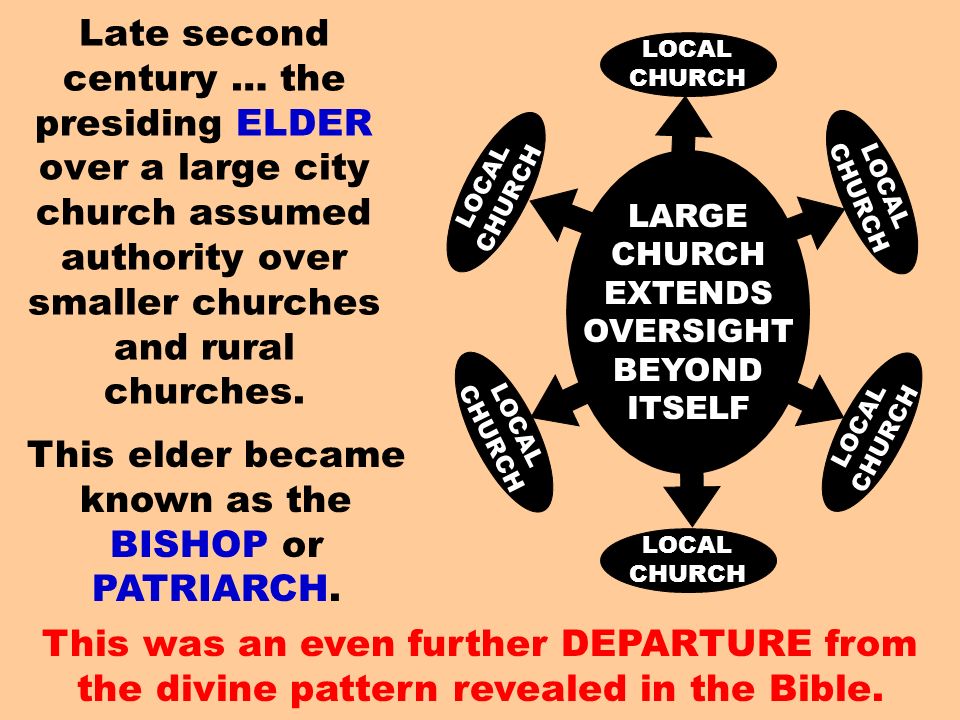 Late second century ... the presiding ELDER over a large city church assumed authority over smaller churches and rural churches.

This elder became known as the BISHOP or PATRIARCH.

LOCAL CHURCH

LOCAL CHURCH

LOCAL CHURCH

LARGE CHURCH EXTENDS OVERSIGHT BEYOND ITSELF

LOCAL CHURCH

LOCAL CHURCH

LOCAL CHURCH

This was an even further DEPARTURE from the divine pattern revealed in the Bible.